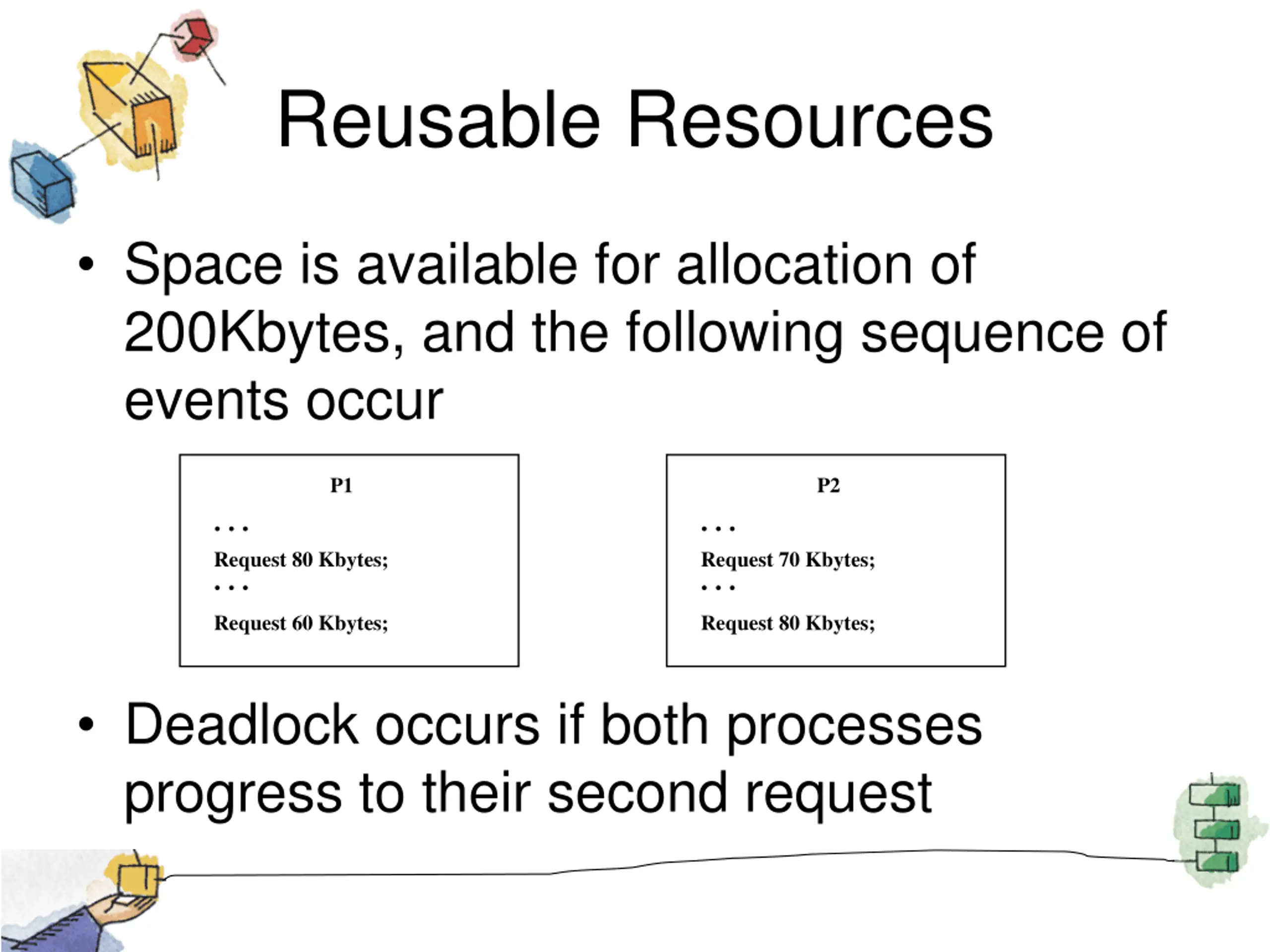 Reusable Resources

• Space is available for allocation of 200Kbytes, and the following sequence of events occur

P1

. . .

Request 80 Kbytes;

. . .

Request 60 Kbytes;

P2

. . .

Request 70 Kbytes;

. . .

Request 80 Kbytes;

• Deadlock occurs if both processes progress to their second request